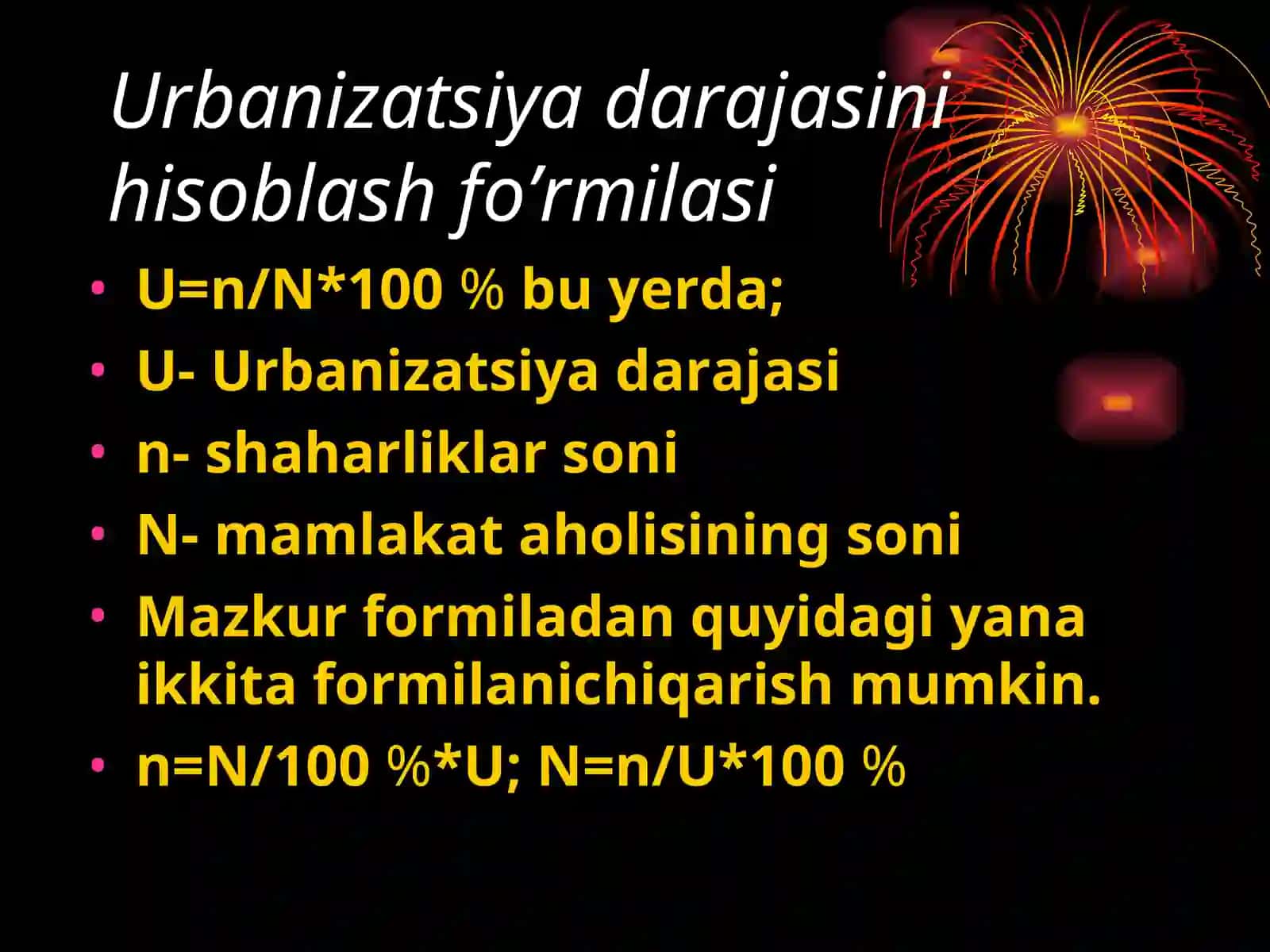 Urbanizatsiya darajasini hisoblash fo’rmilasi

• U=n/N*100 % bu yerda;
• U- Urbanizatsiya darajasi
• n- shaharliklar soni
• N- mamlakat aholisining soni
• Mazkur formiladan quyidagi yana ikkita formilanichiqarish mumkin.
• n=N/100 %*U; N=n/U*100 %